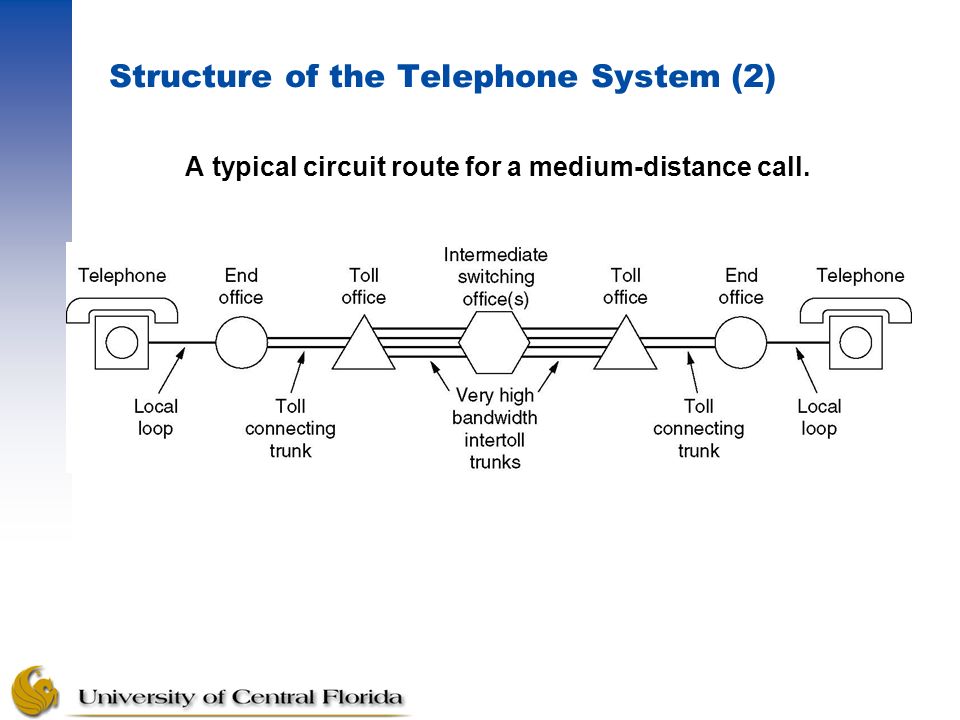 Structure of the Telephone System (2)

A typical circuit route for a medium-distance call.

Telephone

End office

Toll office

Intermediate switching office(s)

Toll office

End office

Telephone

Local loop

Toll connecting trunk

Very high bandwidth intertoll trunks

Toll connecting trunk

Local loop

University of Central Florida